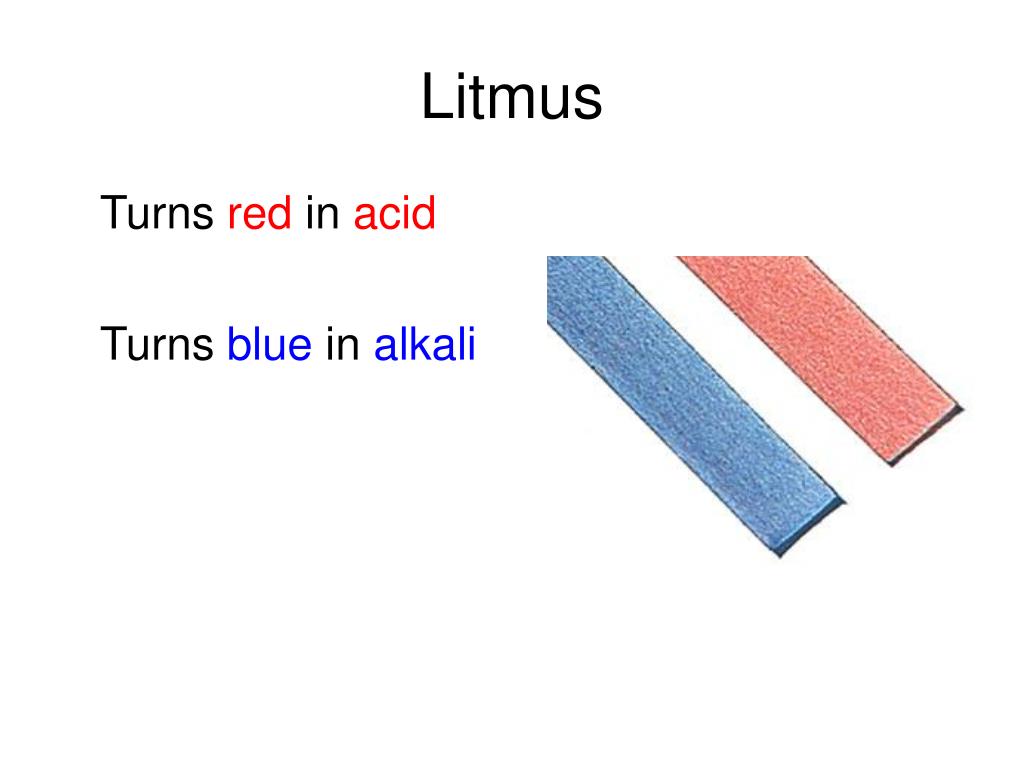 Litmus

Turns red in acid

Turns blue in alkali